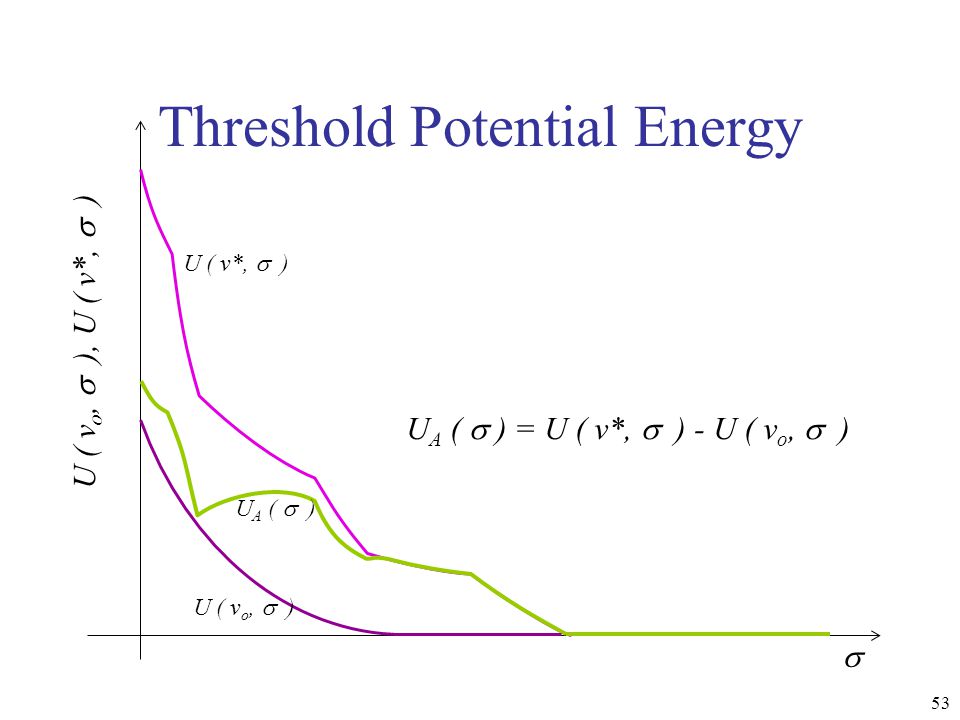 Threshold Potential Energy

$U(v_o, \sigma), U(v^*, \sigma)$

$U(v^*, \sigma)$

$U_A(\sigma) = U(v^*, \sigma) - U(v_o, \sigma)$

$U_A(\sigma)$

$U(v_o, \sigma)$

$\sigma$

53